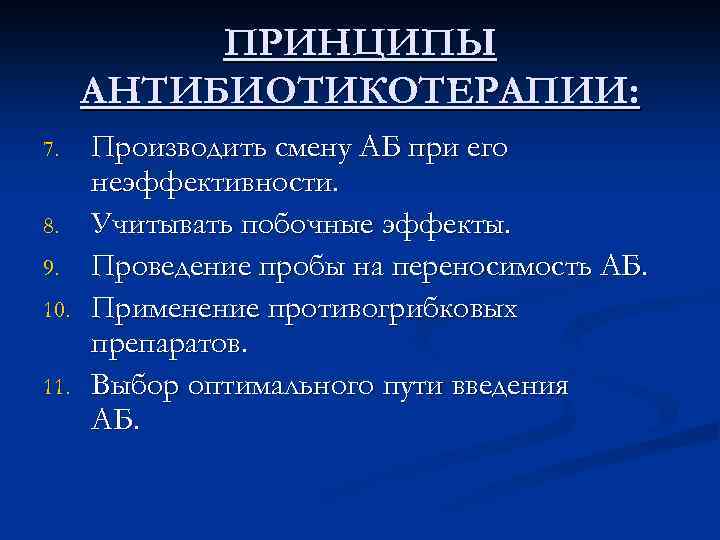 ПРИНЦИПЫ АНТИБИОТИКОТЕРАПИИ:

7. Производить смену АБ при его неэффективности.
8. Учитывать побочные эффекты.
9. Проведение пробы на переносимость АБ.
10. Применение противогрибковых препаратов.
11. Выбор оптимального пути введения АБ.